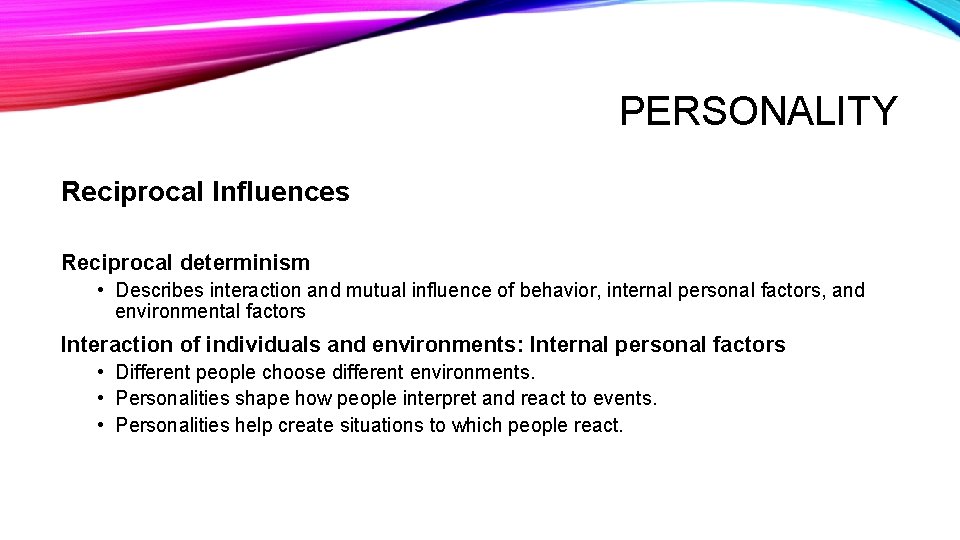 PERSONALITY

Reciprocal Influences

Reciprocal determinism

• Describes interaction and mutual influence of behavior, internal personal factors, and environmental factors

Interaction of individuals and environments: Internal personal factors

• Different people choose different environments.
• Personalities shape how people interpret and react to events.
• Personalities help create situations to which people react.